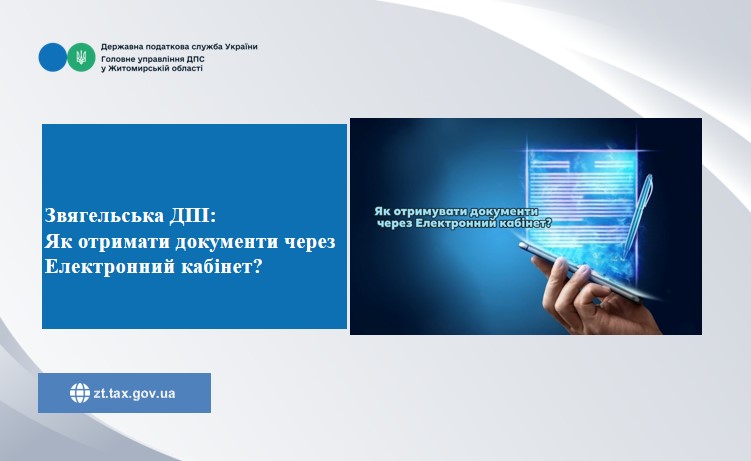 Державна податкова служба України
Головне управління ДПС
у Житомирській області

Звягельська ДПІ:
Як отримати документи через Електронний кабінет?

Як отримувати документи через Електронний кабінет?

zt.tax.gov.ua